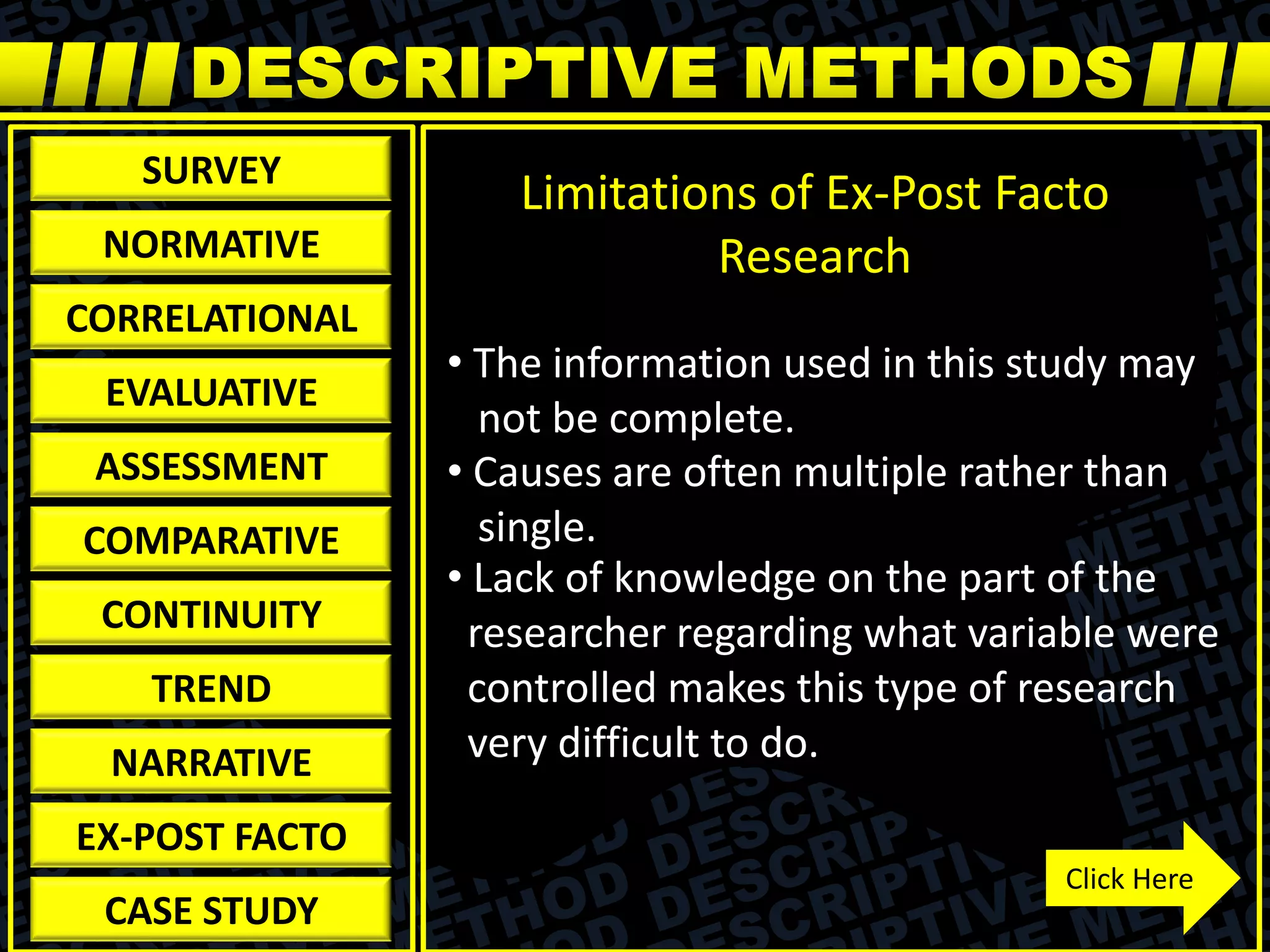 DESCRIPTIVE METHODS

SURVEY
NORMATIVE
CORRELATIONAL
EVALUATIVE
ASSESSMENT
COMPARATIVE
CONTINUITY
TREND
NARRATIVE
EX-POST FACTO
CASE STUDY

Limitations of Ex-Post Facto Research

• The information used in this study may not be complete.
• Causes are often multiple rather than single.
• Lack of knowledge on the part of the researcher regarding what variable were controlled makes this type of research very difficult to do.

Click Here